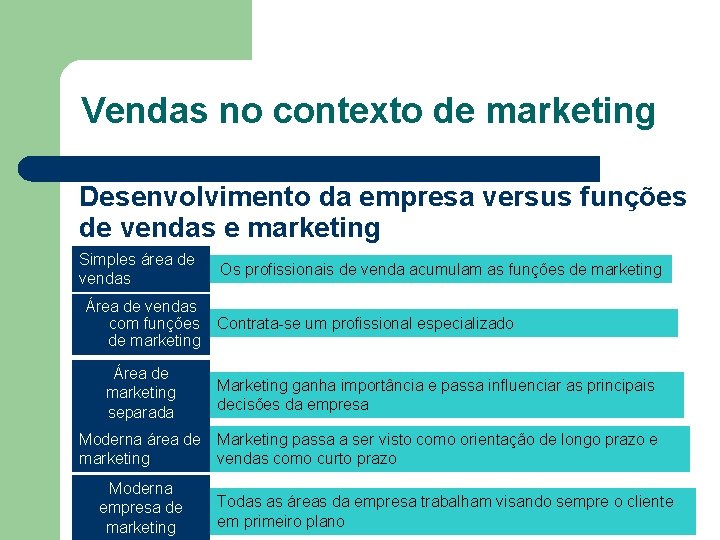 Vendas no contexto de marketing

Desenvolvimento da empresa versus funções de vendas e marketing

| | |
|---|---|
| Simples área de vendas | Os profissionais de venda acumulam as funções de marketing |
| Área de vendas com funções de marketing | Contrata-se um profissional especializado |
| Área de marketing separada | Marketing ganha importância e passa influenciar as principais decisões da empresa |
| Moderna área de marketing | Marketing passa a ser visto como orientação de longo prazo e vendas como curto prazo |
| Moderna empresa de marketing | Todas as áreas da empresa trabalham visando sempre o cliente em primeiro plano |